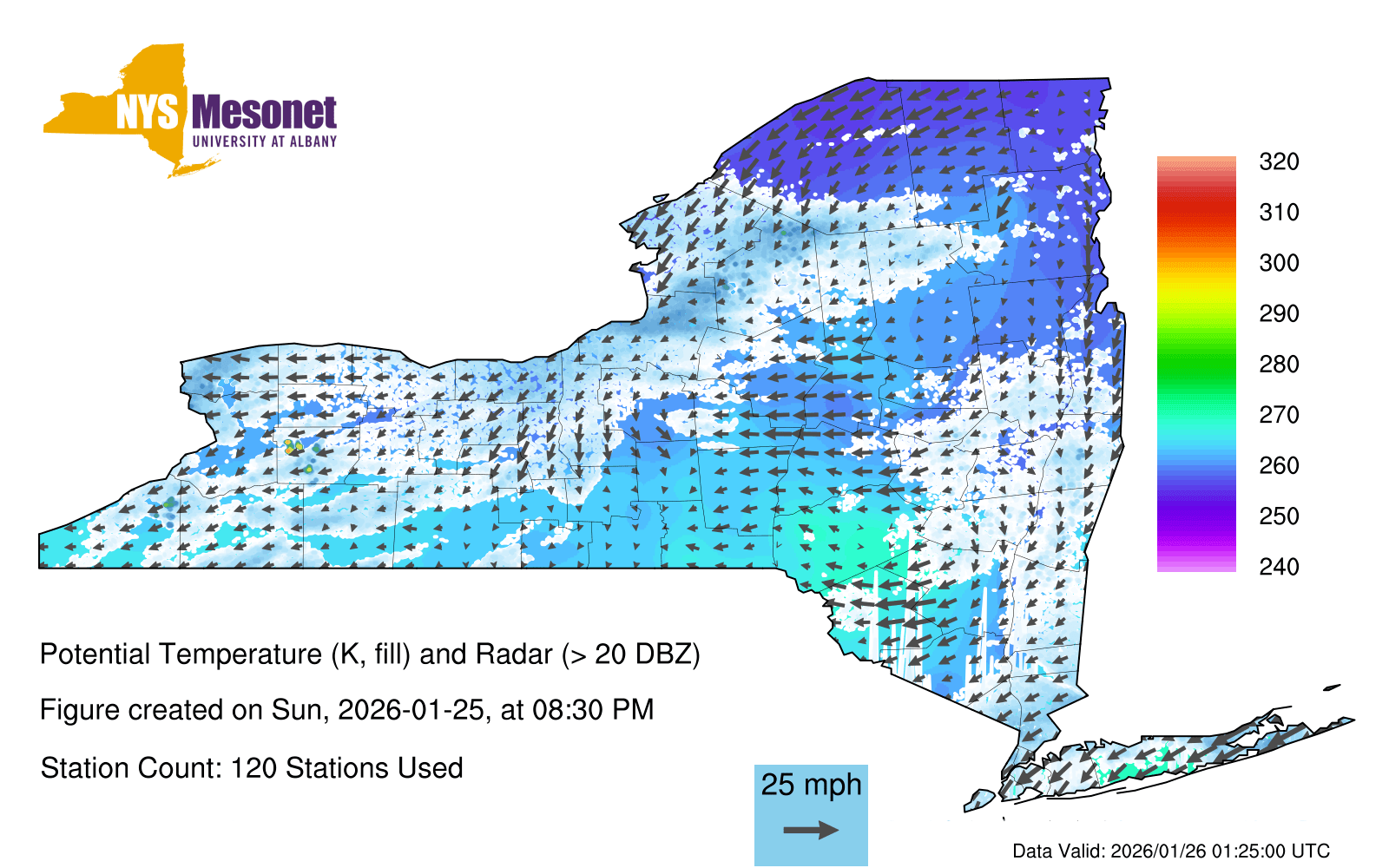 NYS Mesonet
UNIVERSITY AT ALBANY

320
310
300
290
280
270
260
250
240

Potential Temperature (K, fill) and Radar (> 20 DBZ)

Figure created on Sun, 2026-01-25, at 08:30 PM

Station Count: 120 Stations Used

25 mph

Data Valid: 2026/01/26 01:25:00 UTC